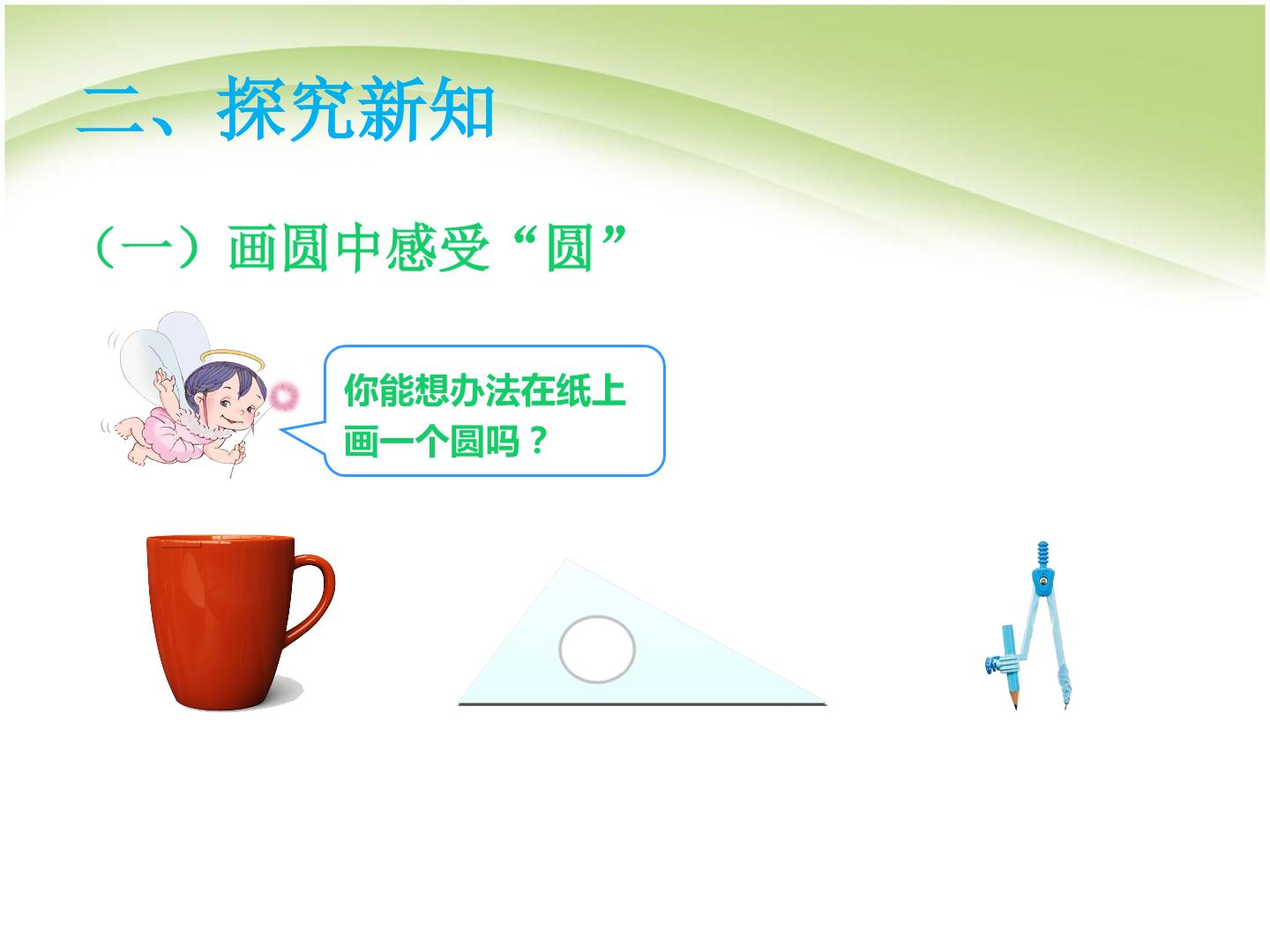 二、探究新知

（一）画圆中感受“圆”

你能想办法在纸上画一个圆吗？